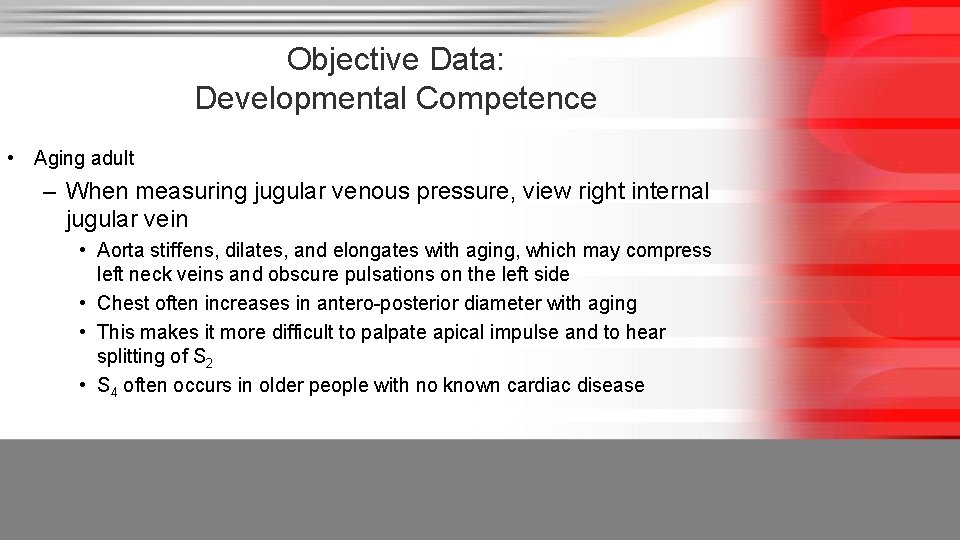 Objective Data:
Developmental Competence

• Aging adult
– When measuring jugular venous pressure, view right internal jugular vein
• Aorta stiffens, dilates, and elongates with aging, which may compress left neck veins and obscure pulsations on the left side
• Chest often increases in antero-posterior diameter with aging
• This makes it more difficult to palpate apical impulse and to hear splitting of $S_2$
• $S_4$ often occurs in older people with no known cardiac disease